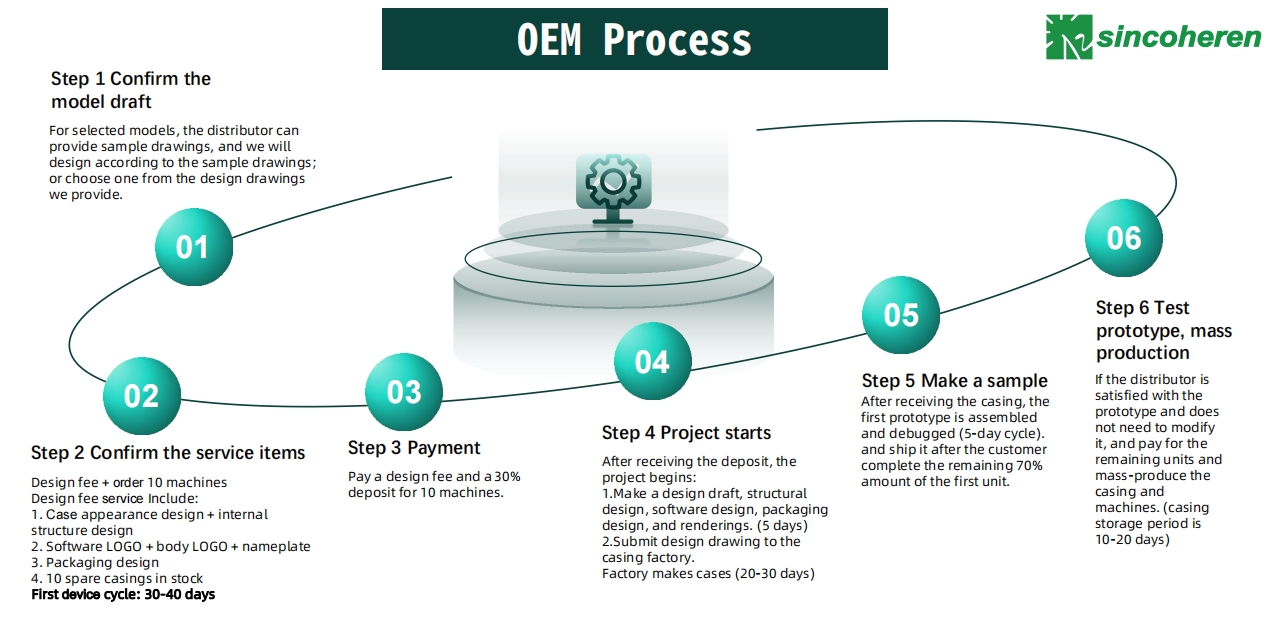 OEM Process

sincoheren

Step 1 Confirm the model draft

For selected models, the distributor can provide sample drawings, and we will design according to the sample drawings; or choose one from the design drawings we provide.

01

02

Step 2 Confirm the service items

Design fee + order 10 machines
Design fee service Include:
1. Case appearance design + internal structure design
2. Software LOGO + body LOGO + nameplate
3. Packaging design
4. 10 spare casings in stock
First device cycle: 30-40 days

03

Step 3 Payment

Pay a design fee and a 30% deposit for 10 machines.

04

Step 4 Project starts

After receiving the deposit, the project begins:
1.Make a design draft, structural design, software design, packaging design, and renderings. (5 days)
2.Submit design drawing to the casing factory.
Factory makes cases (20-30 days)

05

Step 5 Make a sample

After receiving the casing, the first prototype is assembled and debugged (5-day cycle). and ship it after the customer complete the remaining 70% amount of the first unit.

06

Step 6 Test prototype, mass production

If the distributor is satisfied with the prototype and does not need to modify it, and pay for the remaining units and mass-produce the casing and machines. (casing storage period is 10-20 days)